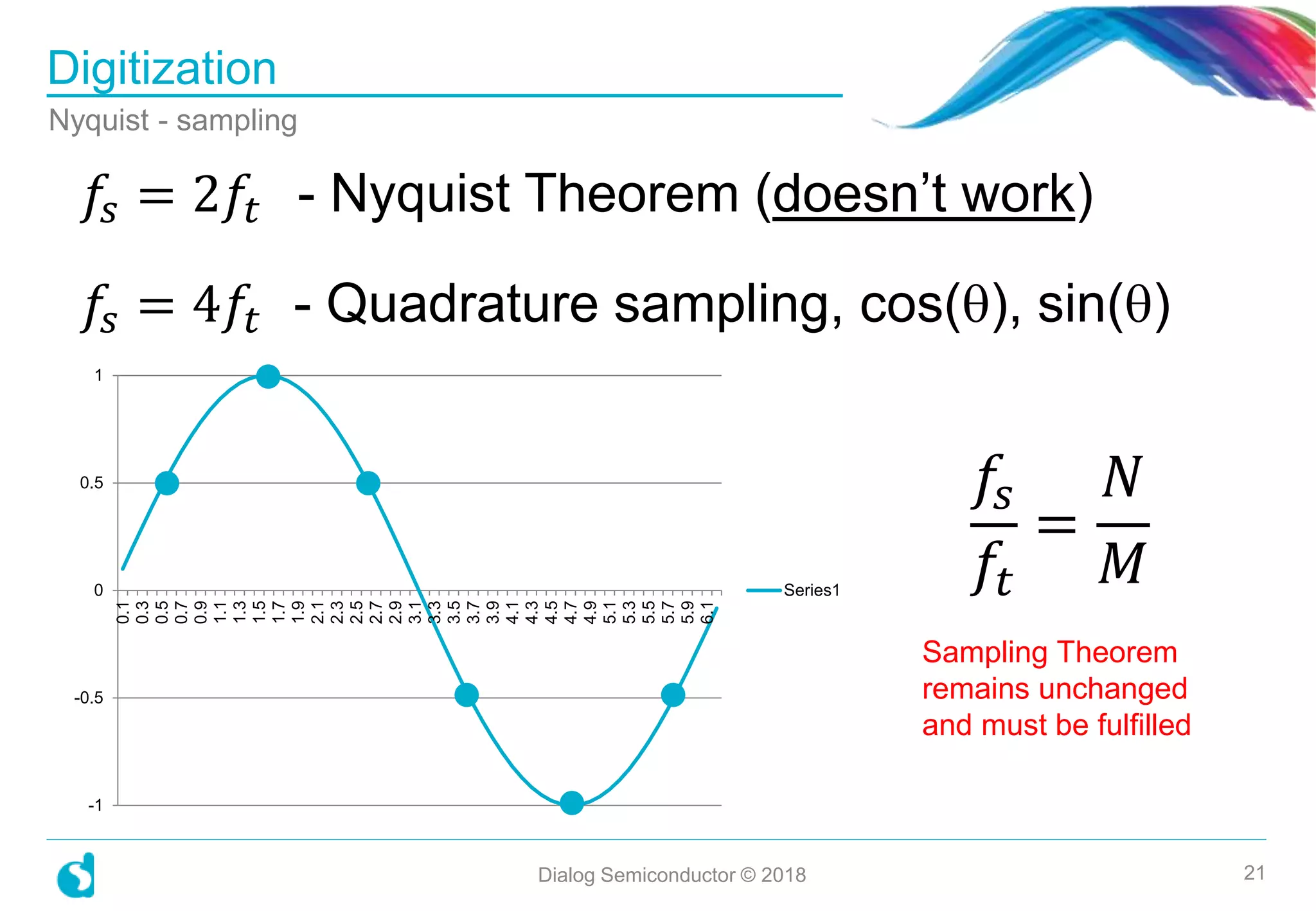 Digitization

Nyquist - sampling

$f_s = 2f_t$ - Nyquist Theorem (doesn't work)

$f_s = 4f_t$ - Quadrature sampling, cos(θ), sin(θ)

1
0.5
0
-0.5
-1

0.1 0.3 0.5 0.7 0.9 1.1 1.3 1.5 1.7 1.9 2.1 2.3 2.5 2.7 2.9 3.1 3.3 3.5 3.7 3.9 4.1 4.3 4.5 4.7 4.9 5.1 5.3 5.5 5.7 5.9 6.1

Series1

$\frac{f_s}{f_t} = \frac{N}{M}$

Sampling Theorem remains unchanged and must be fulfilled

Dialog Semiconductor © 2018

21